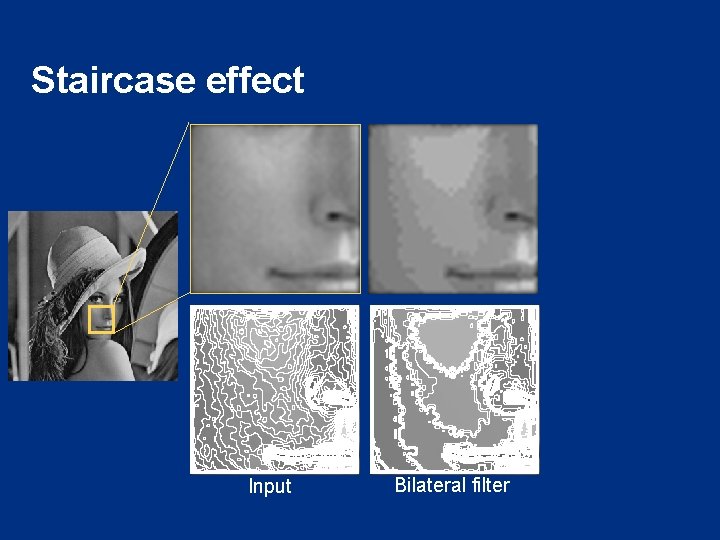 Staircase effect

Input

Bilateral filter